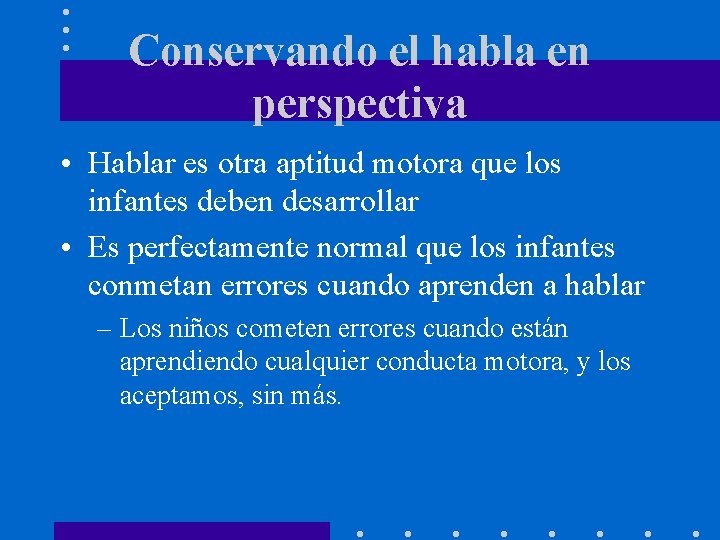 Conservando el habla en perspectiva

• Hablar es otra aptitud motora que los infantes deben desarrollar

• Es perfectamente normal que los infantes conmetan errores cuando aprenden a hablar

– Los niños cometen errores cuando están aprendiendo cualquier conducta motora, y los aceptamos, sin más.